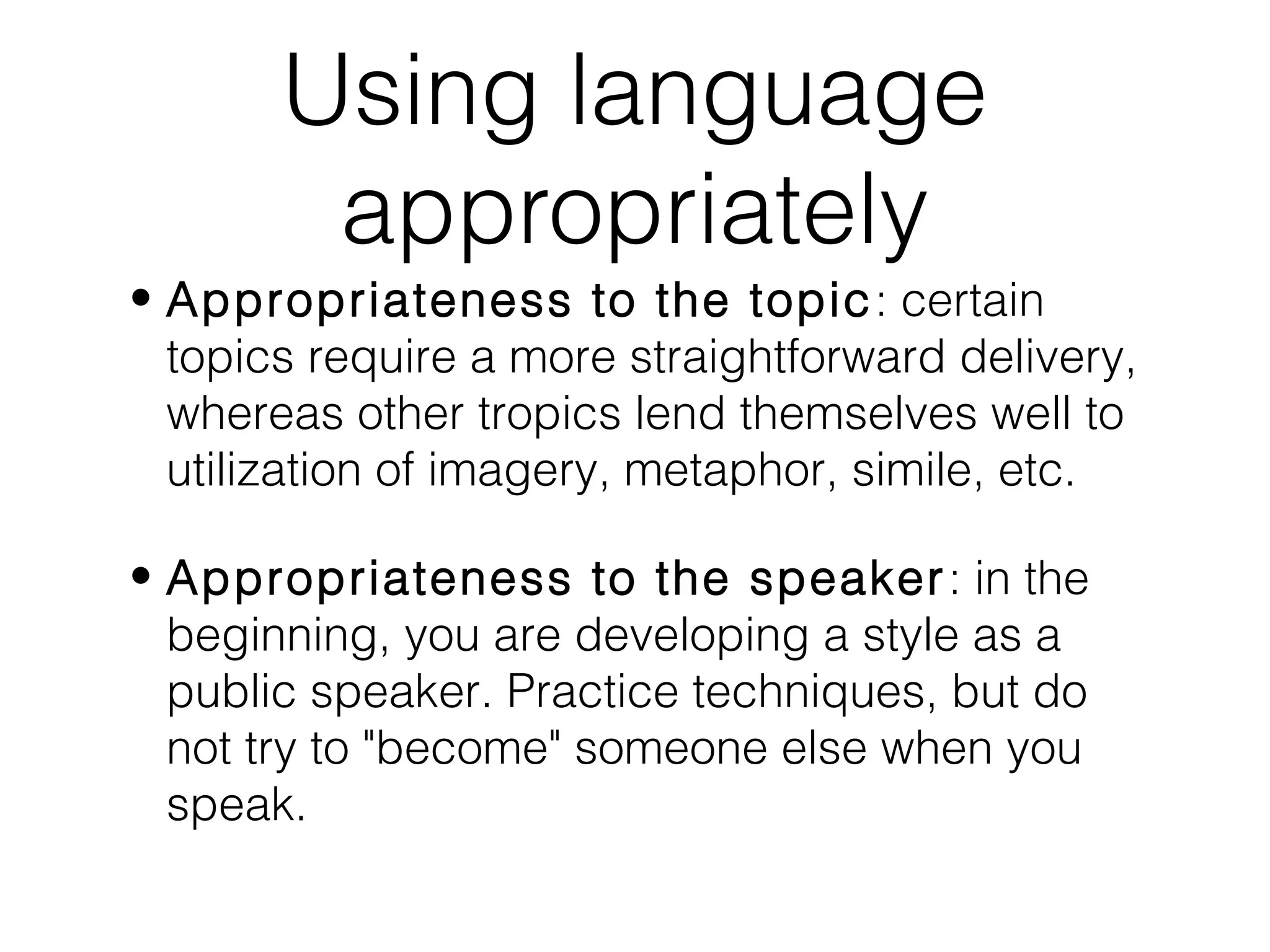 Using language appropriately

• Appropriateness to the topic: certain topics require a more straightforward delivery, whereas other tropics lend themselves well to utilization of imagery, metaphor, simile, etc.

• Appropriateness to the speaker: in the beginning, you are developing a style as a public speaker. Practice techniques, but do not try to "become" someone else when you speak.